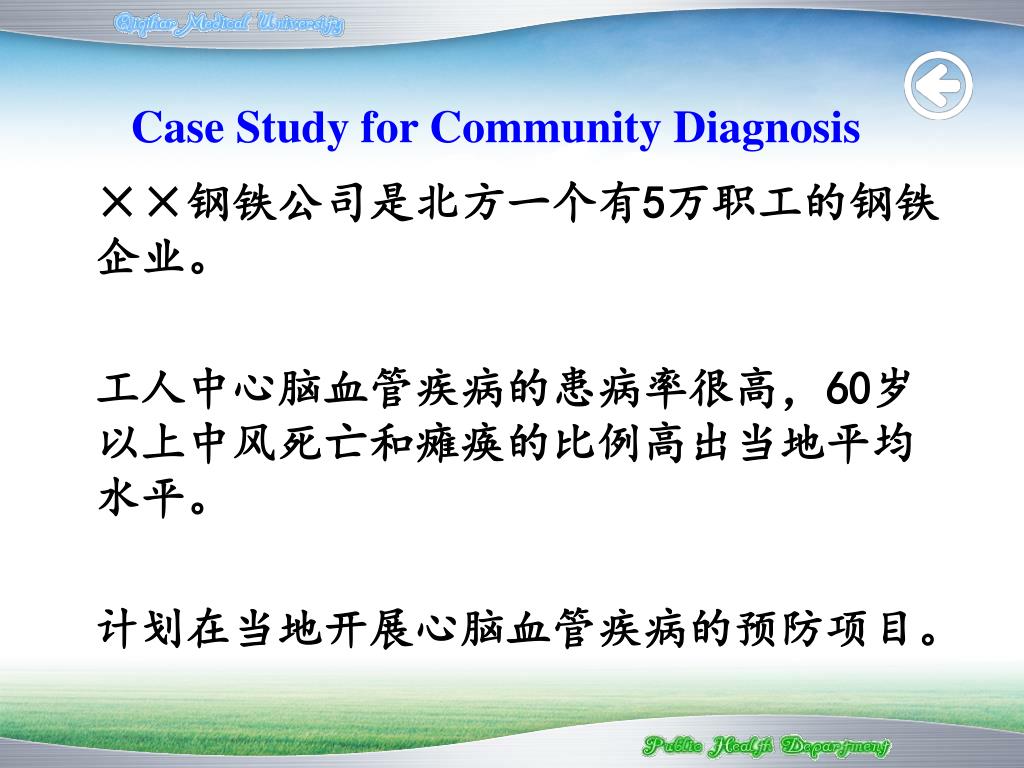 Qiqihar Medical University

Case Study for Community Diagnosis

××钢铁公司是北方一个有5万职工的钢铁企业。

工人中心脑血管疾病的患病率很高，60岁以上中风死亡和瘫痪的比例高出当地平均水平。

计划在当地开展心脑血管疾病的预防项目。

Public Health Department